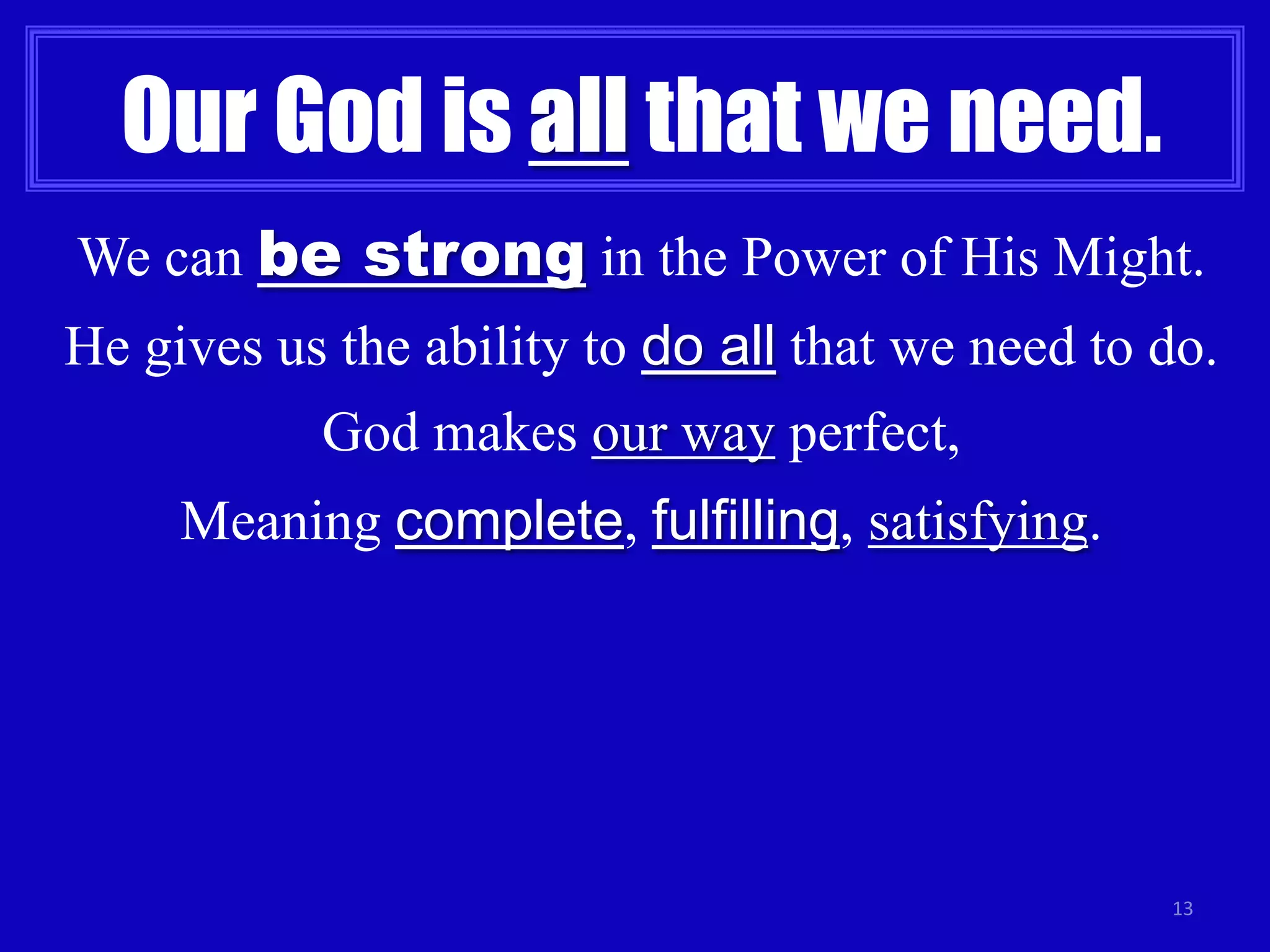 Our God is all that we need.

We can be strong in the Power of His Might.

He gives us the ability to do all that we need to do.

God makes our way perfect,

Meaning complete, fulfilling, satisfying.

13